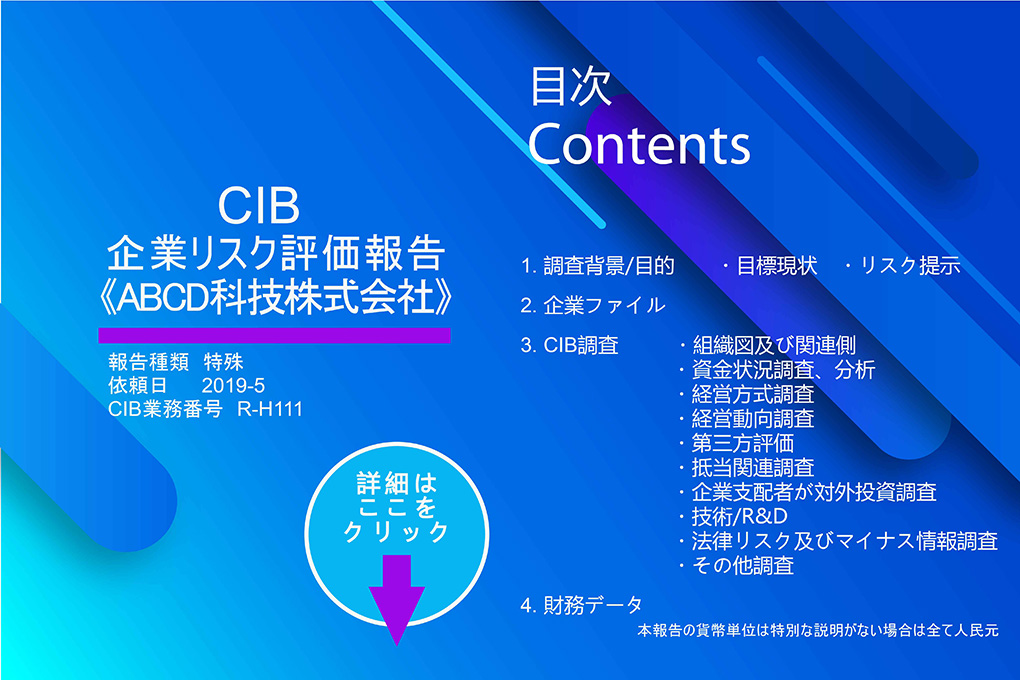 CIB
企業リスク評価報告
《ABCD科技株式会社》

報告種類　特殊
依頼日　　2019-5
CIB業務番号　R-H111

詳細は
ここを
クリック

目次
Contents

1. 調査背景/目的　　・目標現状　・リスク提示

2. 企業ファイル

3. CIB調査　　・組織図及び関連側
・資金状況調査、分析
・経営方式調査
・経営動向調査
・第三方評価
・抵当関連調査
・企業支配者が対外投資調査
・技術/R&D
・法律リスク及びマイナス情報調査
・その他調査

4. 財務データ

本報告の貨幣単位は特別な説明がない場合は全て人民元